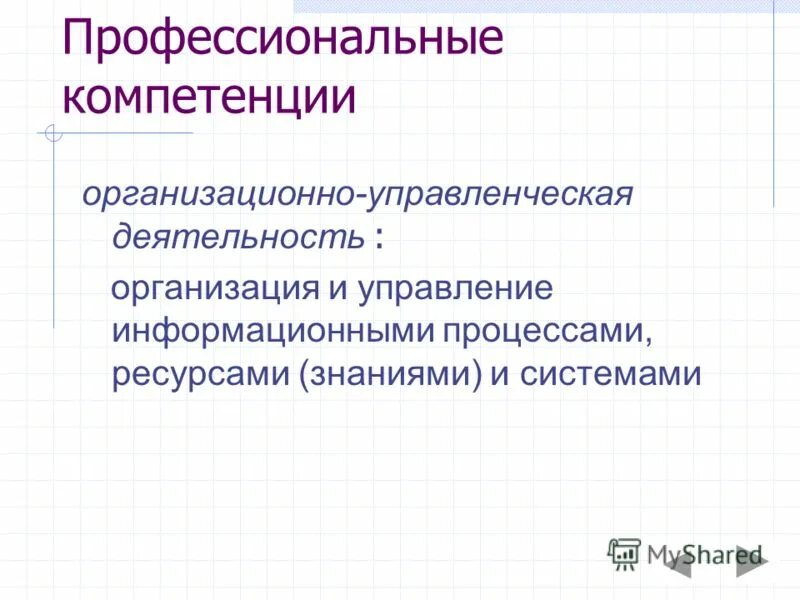 Профессиональные компетенции

организационно-управленческая деятельность :

организация и управление информационными процессами, ресурсами (знаниями) и системами

MyShared